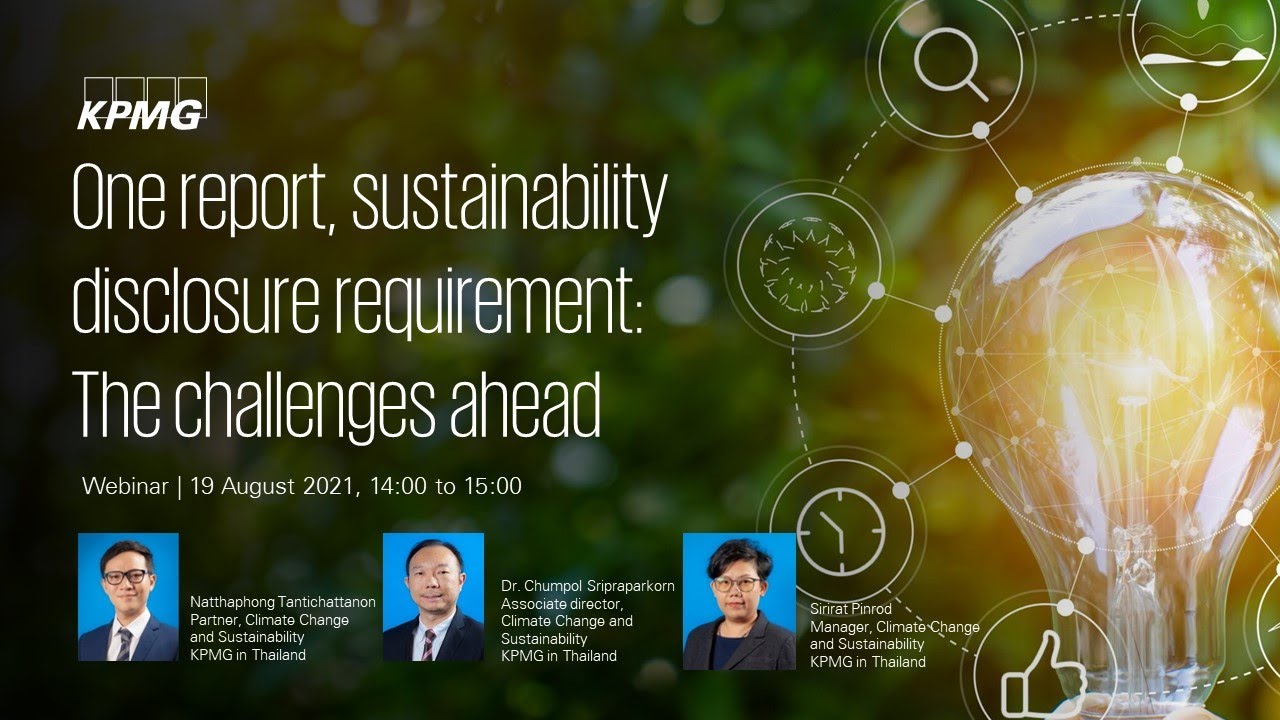 KPMG

One report, sustainability disclosure requirement: The challenges ahead

Webinar | 19 August 2021, 14:00 to 15:00

Natthaphong Tantichattanon
Partner, Climate Change and Sustainability
KPMG in Thailand

Dr. Chumpol Sripraparkorn
Associate director, Climate Change and Sustainability
KPMG in Thailand

Sirirat Pinrod
Manager, Climate Change and Sustainability
KPMG in Thailand